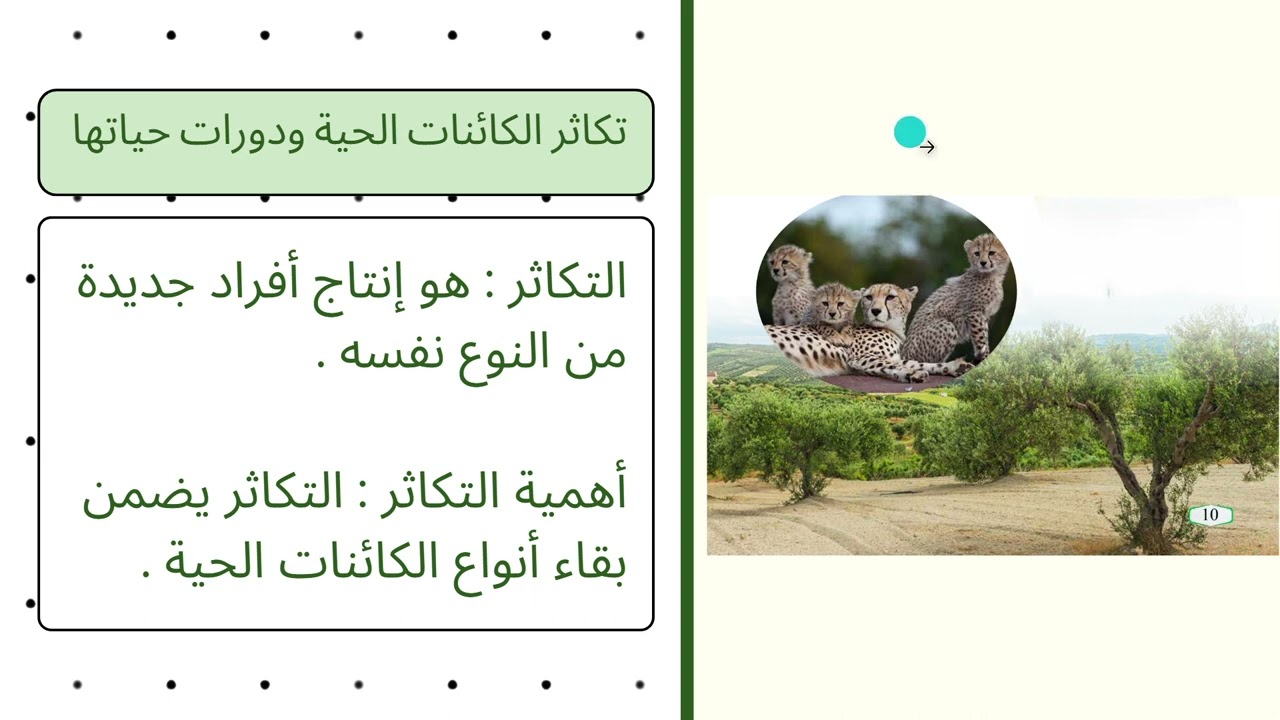 تكاثر الكائنات الحية ودورات حياتها

التكاثر : هو إنتاج أفراد جديدة من النوع نفسه .

أهمية التكاثر : التكاثر يضمن بقاء أنواع الكائنات الحية .

10